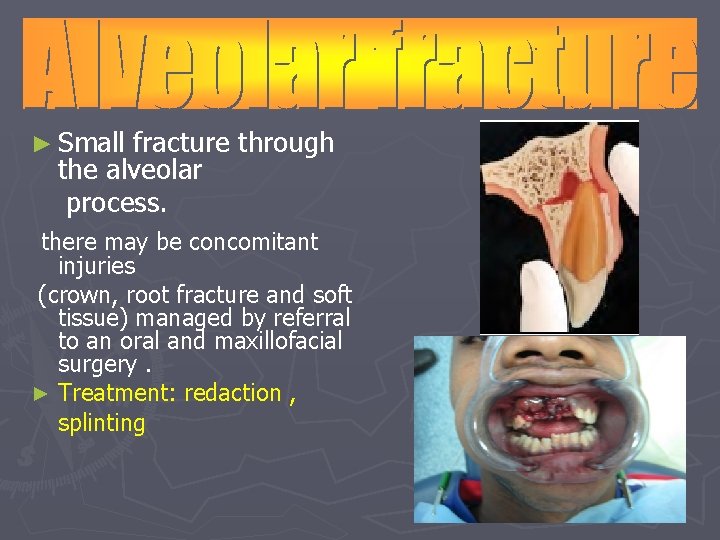 Alveolar fracture

► Small fracture through the alveolar process.

there may be concomitant injuries (crown, root fracture and soft tissue) managed by referral to an oral and maxillofacial surgery .

► Treatment: redaction , splinting